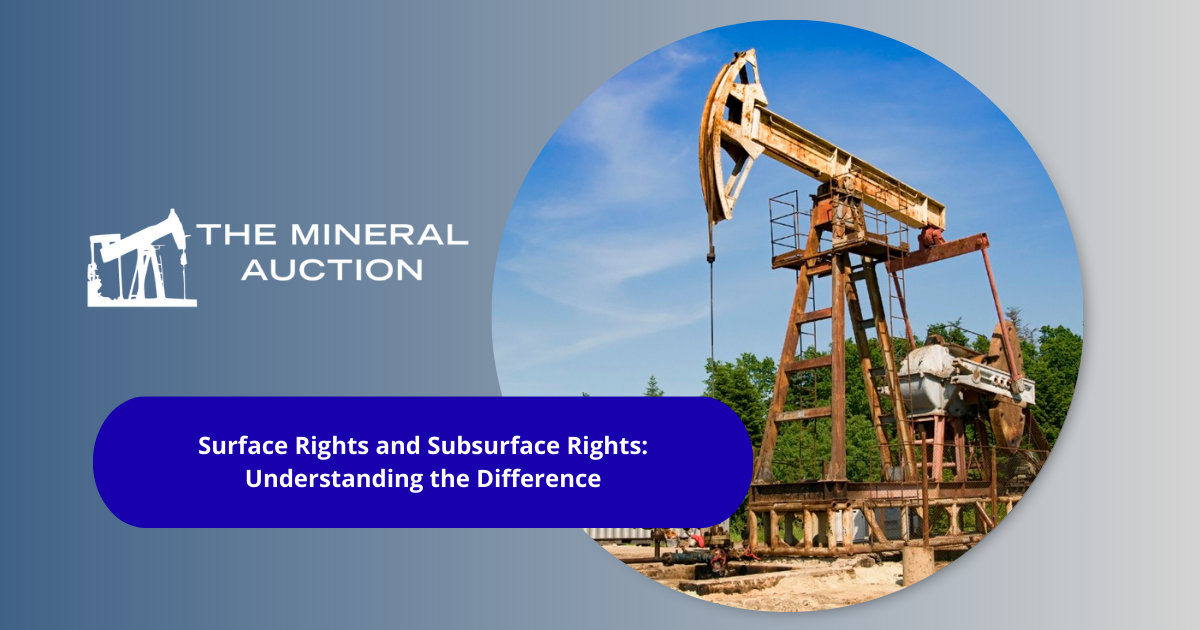 THE MINERAL AUCTION

Surface Rights and Subsurface Rights: Understanding the Difference